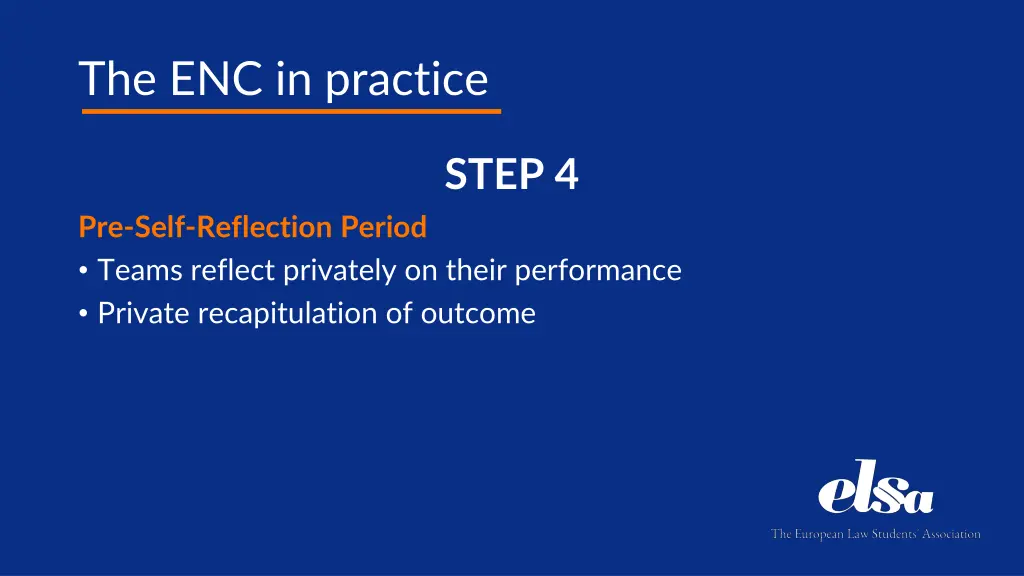 The ENC in practice

STEP 4

Pre-Self-Reflection Period
• Teams reflect privately on their performance
• Private recapitulation of outcome

elsa
The European Law Students' Association